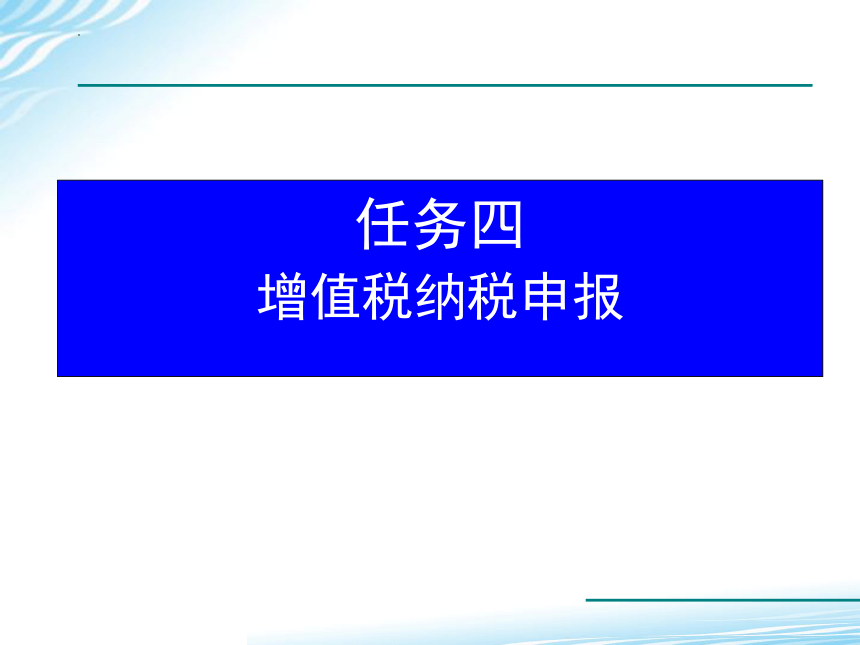 任务四
增值税纳税申报